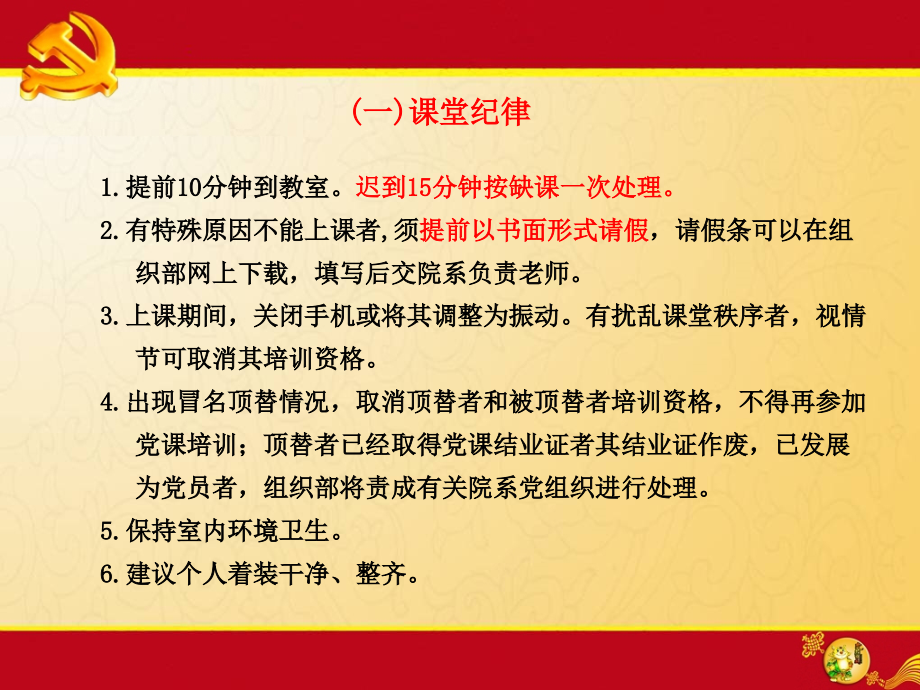 (一)课堂纪律

1.提前10分钟到教室。迟到15分钟按缺课一次处理。

2.有特殊原因不能上课者,须提前以书面形式请假，请假条可以在组织部网上下载，填写后交院系负责老师。

3.上课期间，关闭手机或将其调整为振动。有扰乱课堂秩序者，视情节可取消其培训资格。

4.出现冒名顶替情况，取消顶替者和被顶替者培训资格，不得再参加党课培训；顶替者已经取得党课结业证者其结业证作废，已发展为党员者，组织部将责成有关院系党组织进行处理。

5.保持室内环境卫生。

6.建议个人着装干净、整齐。